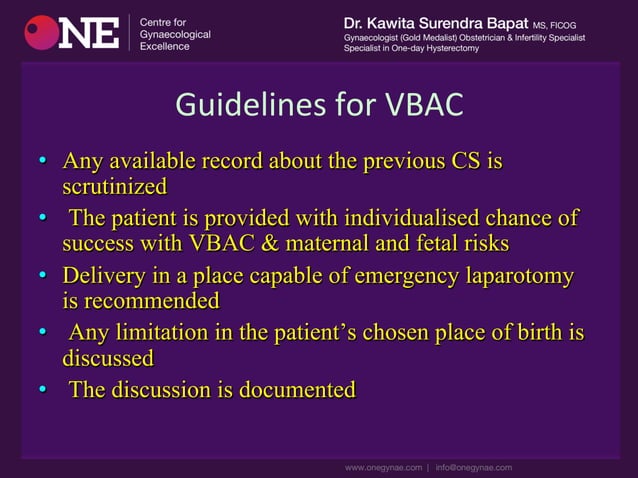 ONE Centre for Gynaecological Excellence

Dr. Kawita Surendra Bapat MS, FICOG
Gynaecologist (Gold Medalist) Obstetrician & Infertility Specialist
Specialist in One-day Hysterectomy

Guidelines for VBAC

• Any available record about the previous CS is scrutinized
• The patient is provided with individualised chance of success with VBAC & maternal and fetal risks
• Delivery in a place capable of emergency laparotomy is recommended
• Any limitation in the patient's chosen place of birth is discussed
• The discussion is documented

www.onegynae.com | info@onegynae.com